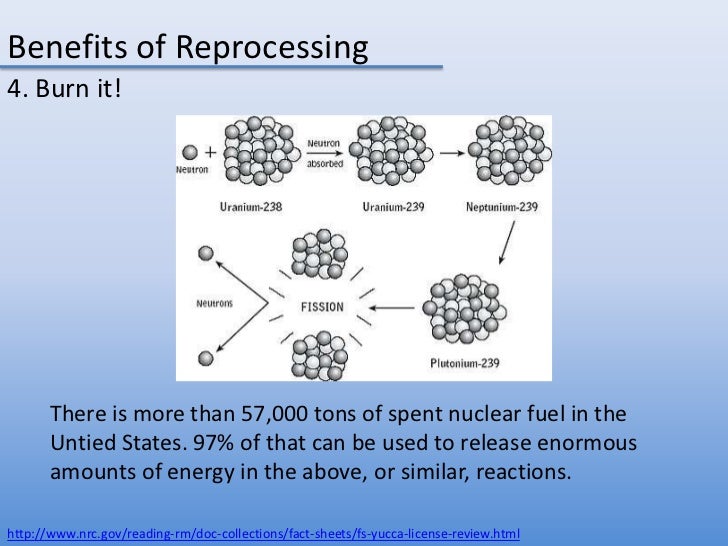 Benefits of Reprocessing

4. Burn it!

Neutron + Neutron absorbed

Uranium-238

Uranium-239

Neptunium-239

Neutrons

FISSION

Plutonium-239

There is more than 57,000 tons of spent nuclear fuel in the Untied States. 97% of that can be used to release enormous amounts of energy in the above, or similar, reactions.

http://www.nrc.gov/reading-rm/doc-collections/fact-sheets/fs-yucca-license-review.html